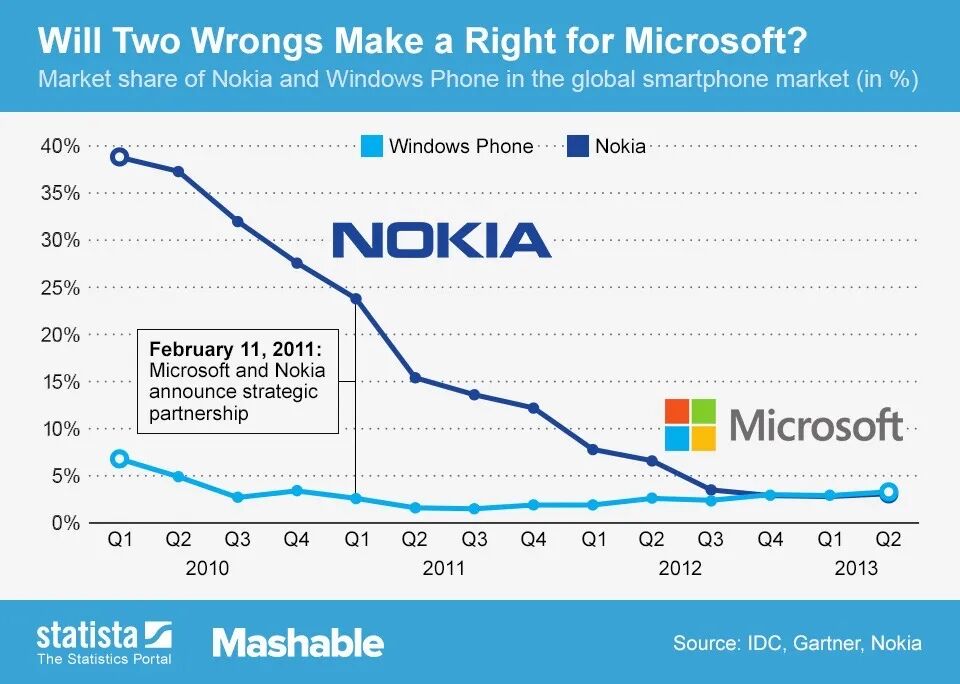 Will Two Wrongs Make a Right for Microsoft?

Market share of Nokia and Windows Phone in the global smartphone market (in %)

Windows Phone
Nokia

40%
35%
30%
25%
20%
15%
10%
5%
0%

NOKIA

February 11, 2011: Microsoft and Nokia announce strategic partnership

Microsoft

Q1 Q2 Q3 Q4 Q1 Q2 Q3 Q4 Q1 Q2 Q3 Q4 Q1 Q2
2010 2011 2012 2013

statista
The Statistics Portal
Mashable
Source: IDC, Gartner, Nokia